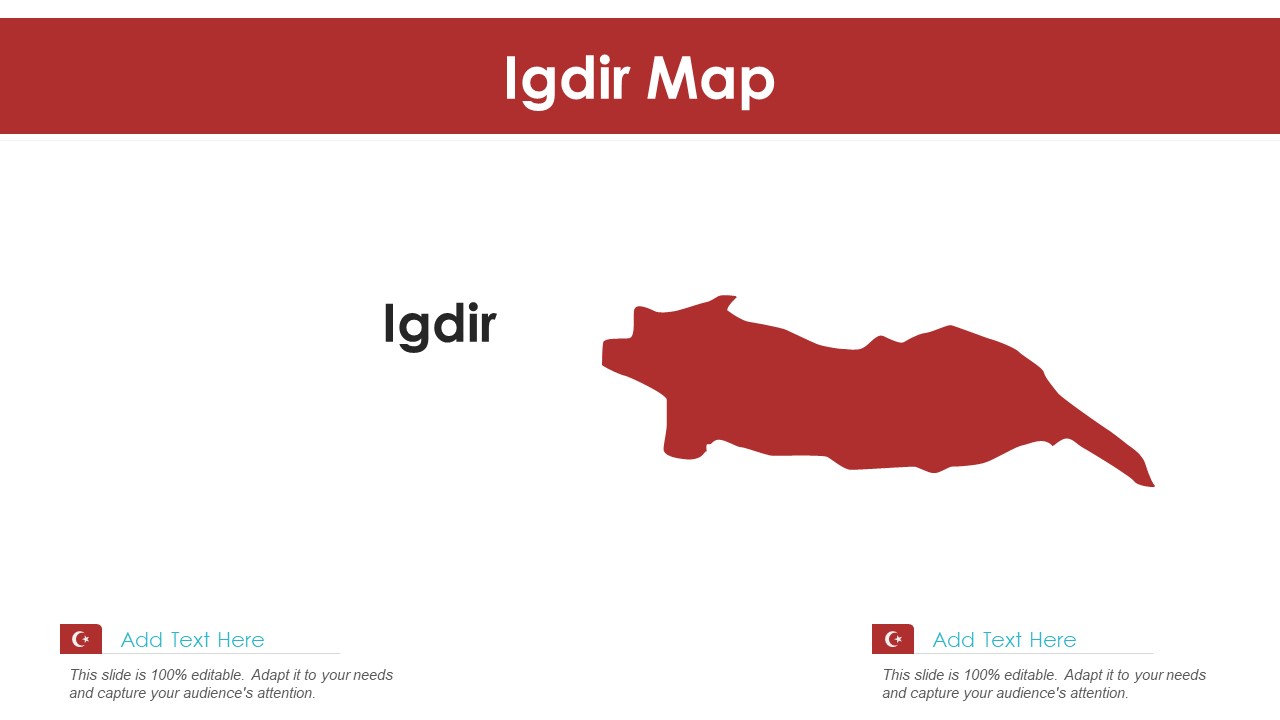 Igdir Map

Igdir

Add Text Here

This slide is 100% editable. Adapt it to your needs and capture your audience's attention.

Add Text Here

This slide is 100% editable. Adapt it to your needs and capture your audience's attention.